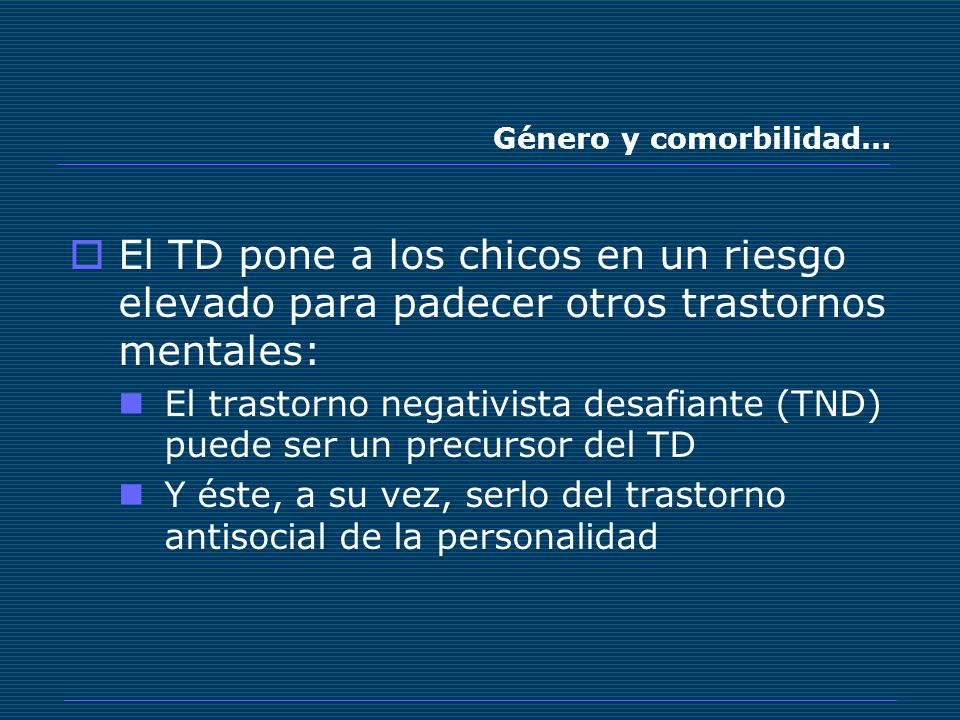 Género y comorbilidad…

El TD pone a los chicos en un riesgo elevado para padecer otros trastornos mentales:

El trastorno negativista desafiante (TND) puede ser un precursor del TD

Y éste, a su vez, serlo del trastorno antisocial de la personalidad